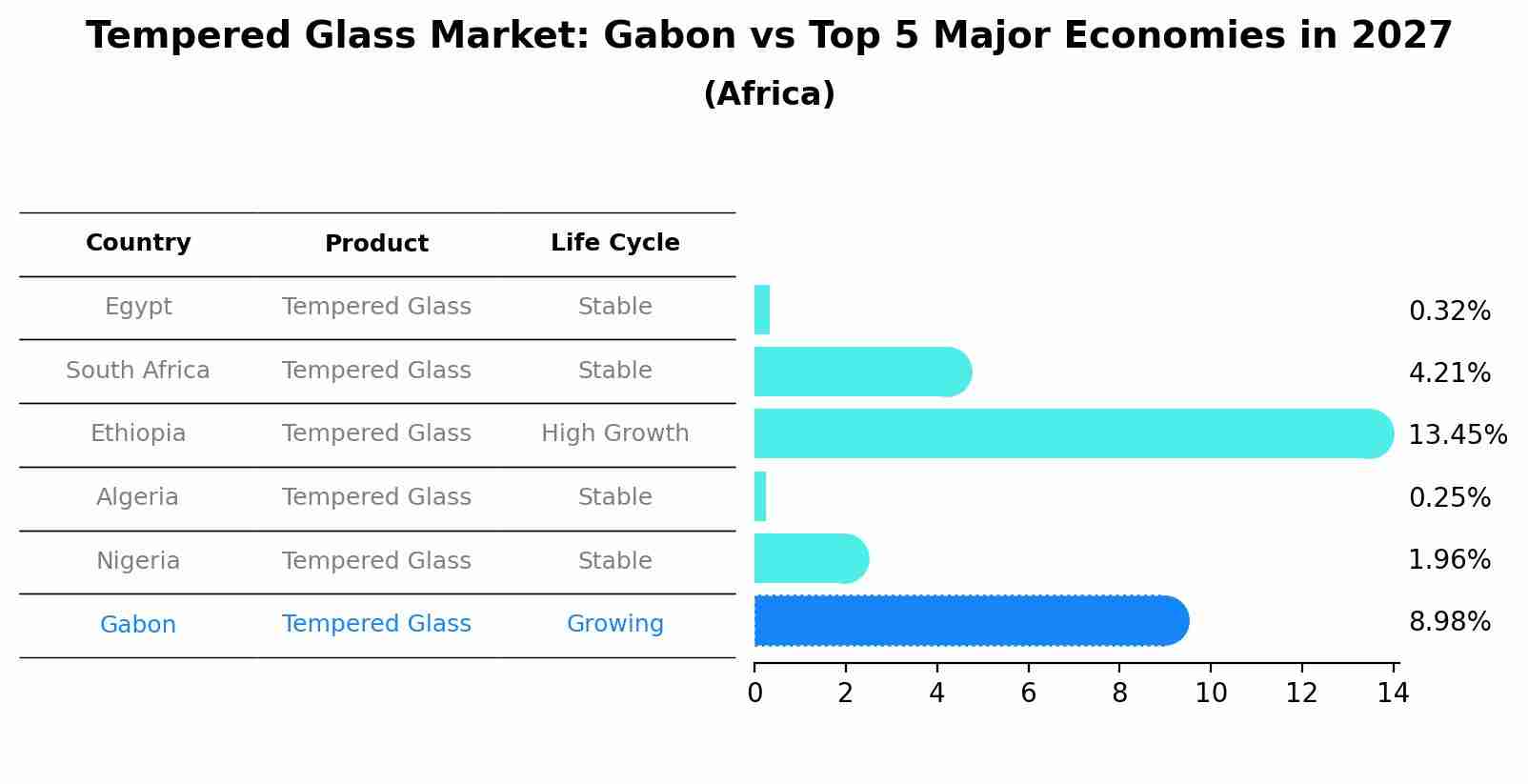 Tempered Glass Market: Gabon vs Top 5 Major Economies in 2027
(Africa)

| Country | Product | Life Cycle |
|---|---|---|
| Egypt | Tempered Glass | Stable |
| South Africa | Tempered Glass | Stable |
| Ethiopia | Tempered Glass | High Growth |
| Algeria | Tempered Glass | Stable |
| Nigeria | Tempered Glass | Stable |
| Gabon | Tempered Glass | Growing |

0.32%
4.21%
13.45%
0.25%
1.96%
8.98%

0 2 4 6 8 10 12 14